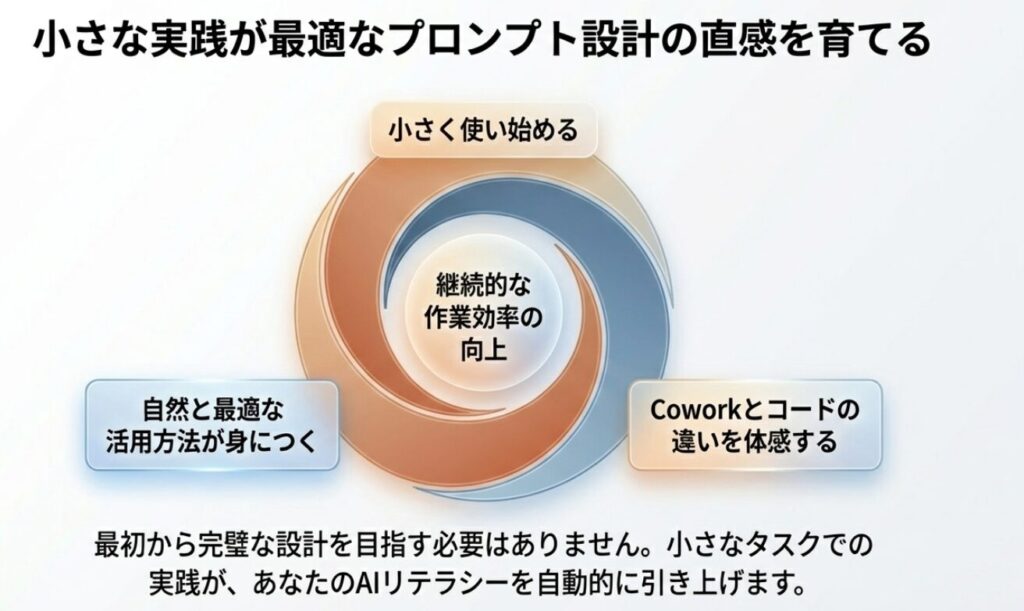 小さな実践が最適なプロンプト設計の直感を育てる

小さく使い始める

継続的な作業効率の向上

自然と最適な活用方法が身につく

Coworkとコードの違いを体感する

最初から完璧な設計を目指す必要はありません。小さなタスクでの実践が、あなたのAIリテラシーを自動的に引き上げます。